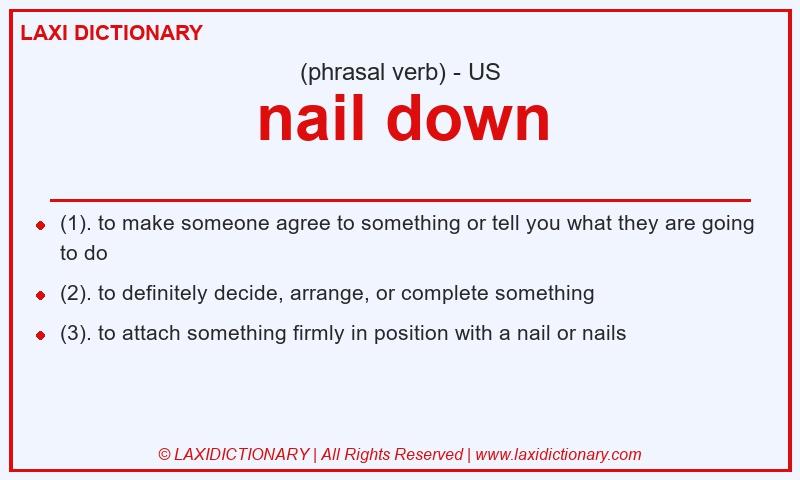 LAXI DICTIONARY

(phrasal verb) - US

nail down

- (1). to make someone agree to something or tell you what they are going to do
- (2). to definitely decide, arrange, or complete something
- (3). to attach something firmly in position with a nail or nails

© LAXIDICTIONARY | All Rights Reserved | www.laxidictionary.com